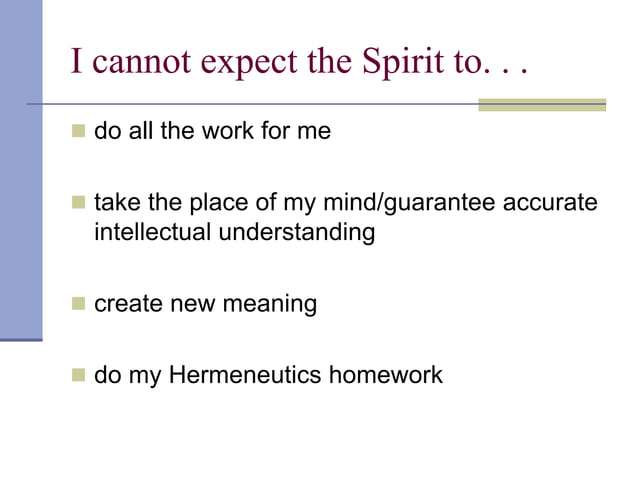 I cannot expect the Spirit to. . .

- do all the work for me

- take the place of my mind/guarantee accurate intellectual understanding

- create new meaning

- do my Hermeneutics homework